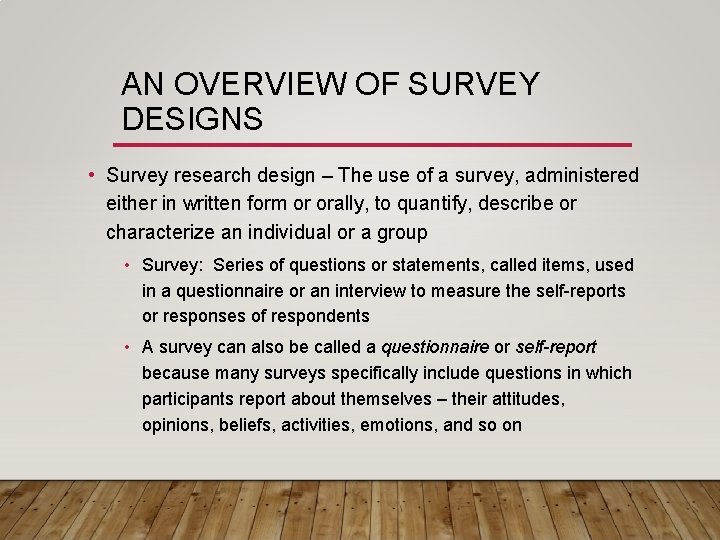 AN OVERVIEW OF SURVEY DESIGNS

• Survey research design – The use of a survey, administered either in written form or orally, to quantify, describe or characterize an individual or a group

• Survey: Series of questions or statements, called items, used in a questionnaire or an interview to measure the self-reports or responses of respondents

• A survey can also be called a questionnaire or self-report because many surveys specifically include questions in which participants report about themselves – their attitudes, opinions, beliefs, activities, emotions, and so on